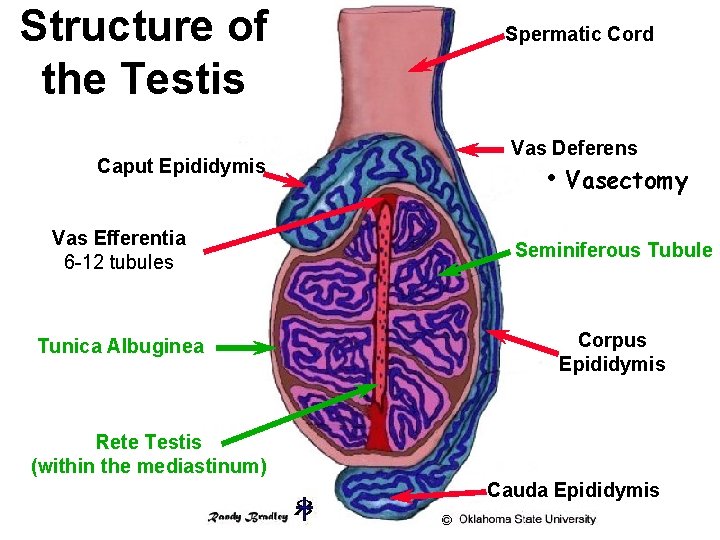 Structure of the Testis

Spermatic Cord

Vas Deferens

• Vasectomy

Caput Epididymis

Vas Efferentia
6-12 tubules

Seminiferous Tubule

Tunica Albuginea

Corpus Epididymis

Rete Testis
(within the mediastinum)

Cauda Epididymis

Randy Bradley

© Oklahoma State University